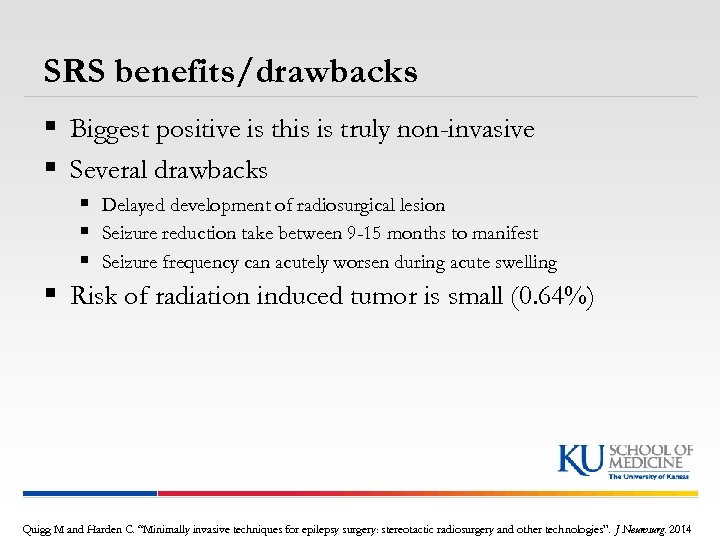 SRS benefits/drawbacks

▪ Biggest positive is this is truly non-invasive
▪ Several drawbacks
  ▪ Delayed development of radiosurgical lesion
  ▪ Seizure reduction take between 9-15 months to manifest
  ▪ Seizure frequency can acutely worsen during acute swelling
▪ Risk of radiation induced tumor is small (0.64%)

KU SCHOOL OF MEDICINE
The University of Kansas

Quigg M and Harden C. "Minimally invasive techniques for epilepsy surgery: stereotactic radiosurgery and other technologies". J Neurosurg. 2014